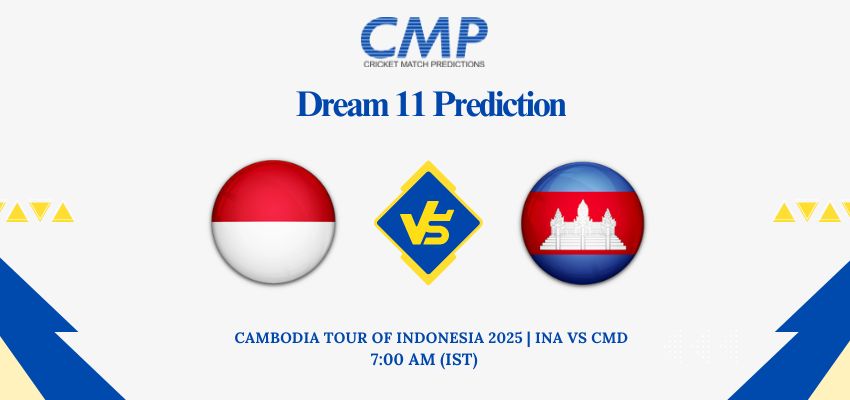 CMP
CRICKET MATCH PREDICTIONS

Dream 11 Prediction

VS

CAMBODIA TOUR OF INDONESIA 2025 | INA VS CMD
7:00 AM (IST)